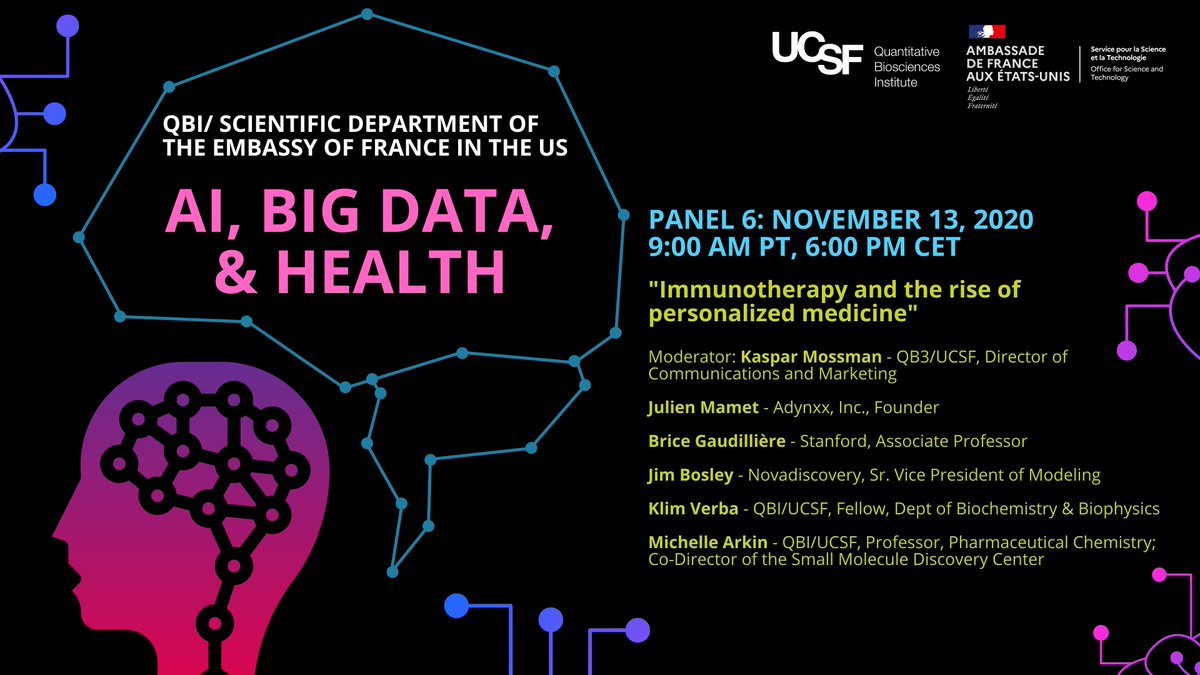 UCSF Quantitative Biosciences Institute

AMBASSADE DE FRANCE AUX ÉTATS-UNIS
Liberté
Égalité
Fraternité

Service pour la Science et la Technologie
Office for Science and Technology

QBI/ SCIENTIFIC DEPARTMENT OF THE EMBASSY OF FRANCE IN THE US

AI, BIG DATA, & HEALTH

PANEL 6: NOVEMBER 13, 2020
9:00 AM PT, 6:00 PM CET

"Immunotherapy and the rise of personalized medicine"

Moderator: Kaspar Mossman - QB3/UCSF, Director of Communications and Marketing

Julien Mamet - Adynxx, Inc., Founder

Brice Gaudillière - Stanford, Associate Professor

Jim Bosley - Novadiscovery, Sr. Vice President of Modeling

Klim Verba - QBI/UCSF, Fellow, Dept of Biochemistry & Biophysics

Michelle Arkin - QBI/UCSF, Professor, Pharmaceutical Chemistry; Co-Director of the Small Molecule Discovery Center